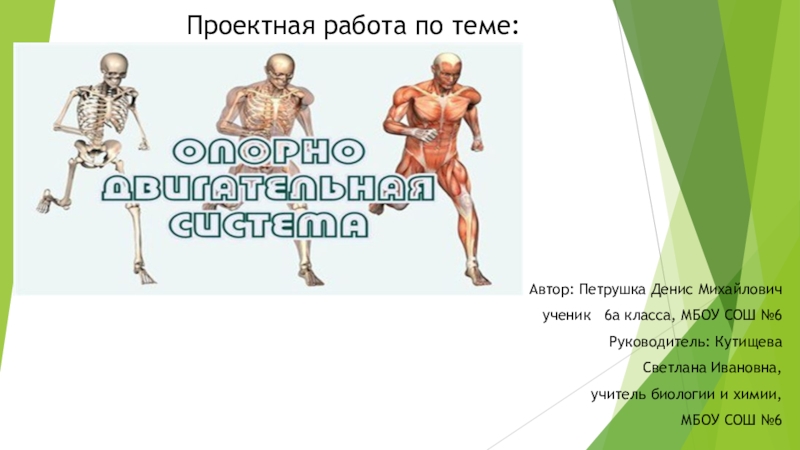 Проектная работа по теме:

ОПОРНО
ДВИГАТЕЛЬНАЯ
СИСТЕМА

Автор: Петрушка Денис Михайлович
ученик 6а класса, МБОУ СОШ №6
Руководитель: Кутищева
Светлана Ивановна,
учитель биологии и химии,
МБОУ СОШ №6